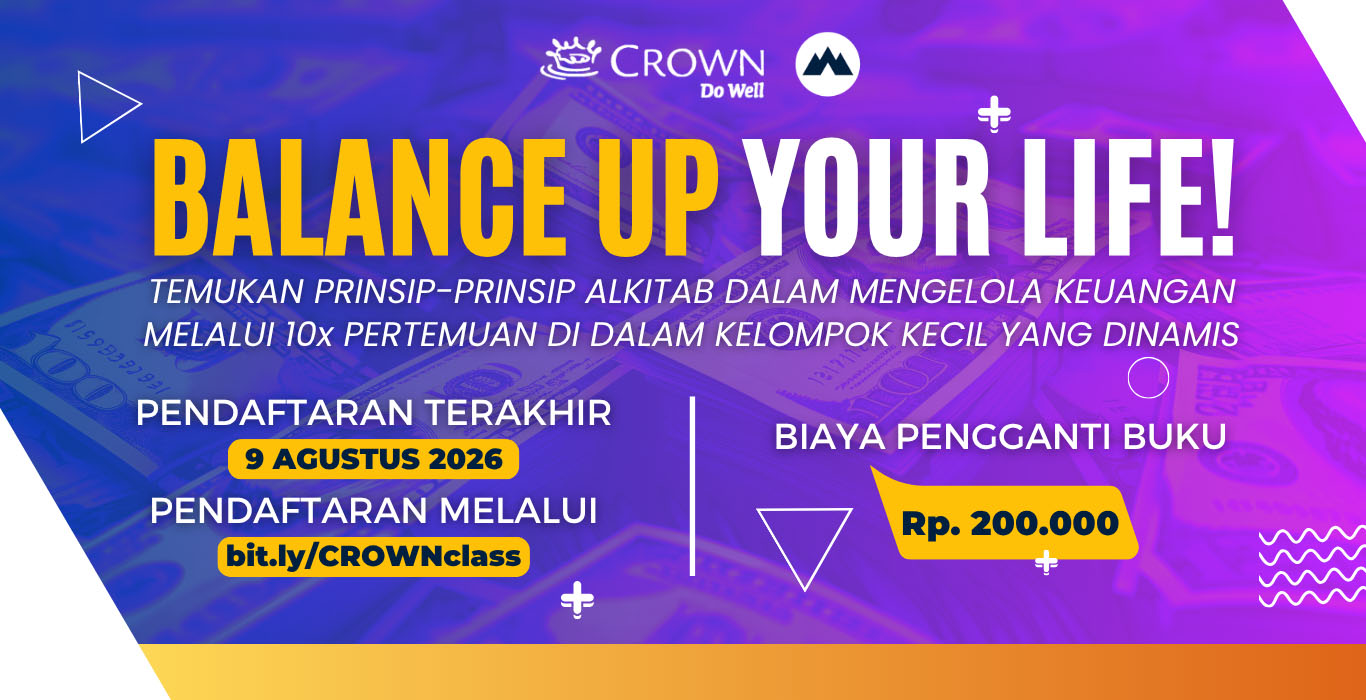 CROWN
Do Well

BALANCE UP YOUR LIFE!

TEMUKAN PRINSIP-PRINSIP ALKITAB DALAM MENGELOLA KEUANGAN MELALUI 10x PERTEMUAN DI DALAM KELOMPOK KECIL YANG DINAMIS

PENDAFTARAN TERAKHIR
9 AGUSTUS 2026
PENDAFTARAN MELALUI
bit.ly/CROWNclass

BIAYA PENGGANTI BUKU
Rp. 200.000